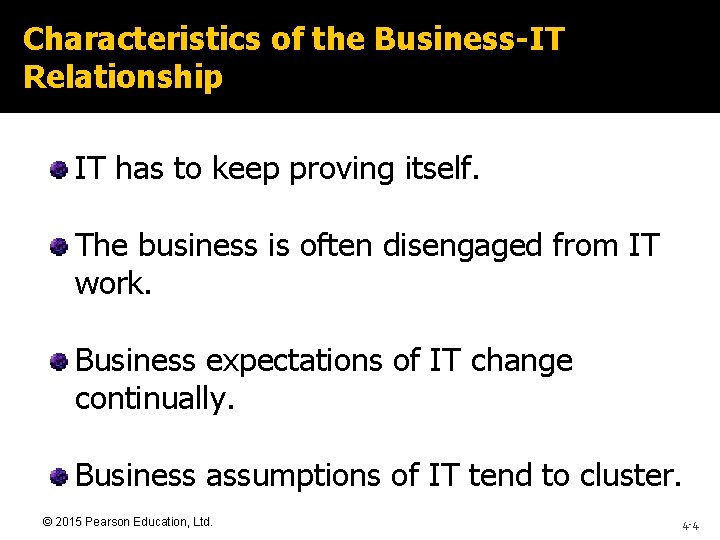 Characteristics of the Business-IT Relationship

IT has to keep proving itself.

The business is often disengaged from IT work.

Business expectations of IT change continually.

Business assumptions of IT tend to cluster.

© 2015 Pearson Education, Ltd.

4-4